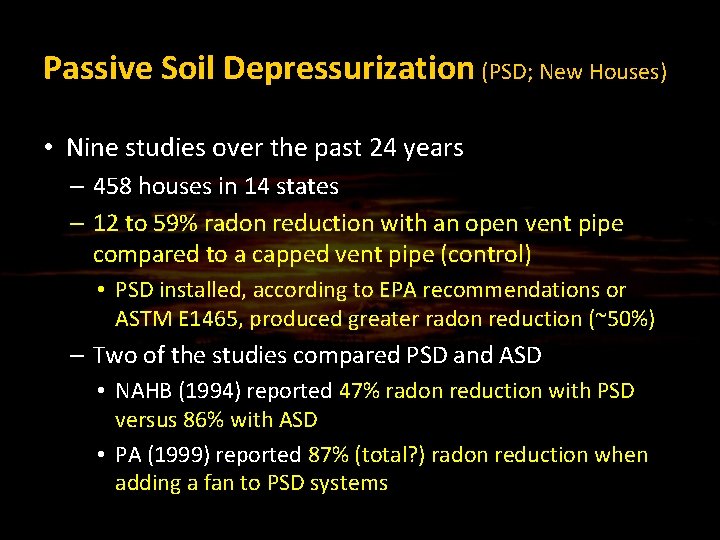 Passive Soil Depressurization (PSD; New Houses)

• Nine studies over the past 24 years
– 458 houses in 14 states
– 12 to 59% radon reduction with an open vent pipe compared to a capped vent pipe (control)
• PSD installed, according to EPA recommendations or ASTM E1465, produced greater radon reduction (~50%)
– Two of the studies compared PSD and ASD
• NAHB (1994) reported 47% radon reduction with PSD versus 86% with ASD
• PA (1999) reported 87% (total?) radon reduction when adding a fan to PSD systems